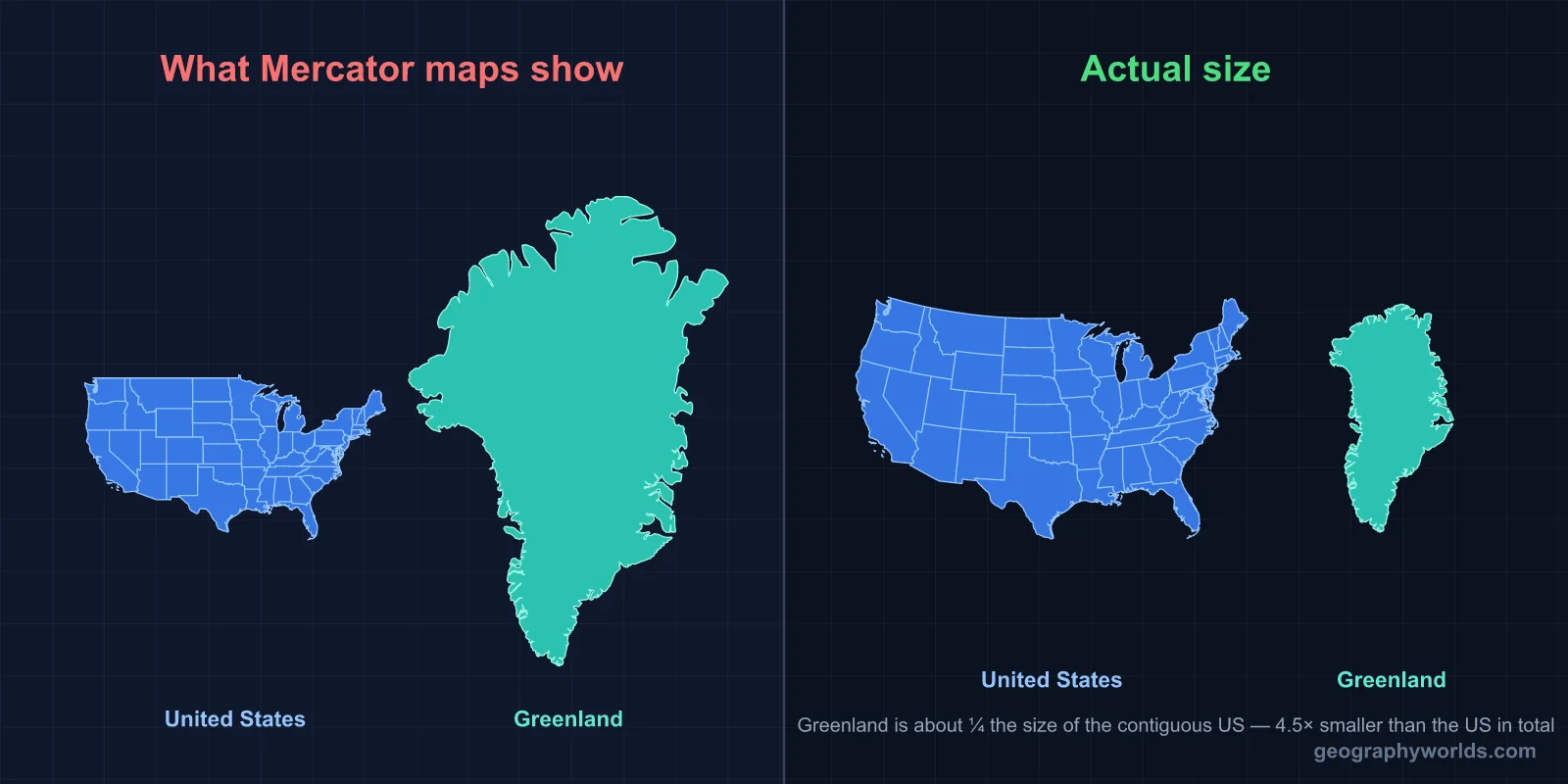 What Mercator maps show

United States

Greenland

Actual size

United States

Greenland

Greenland is about ¼ the size of the contiguous US — 4.5× smaller than the US in total

geographyworlds.com